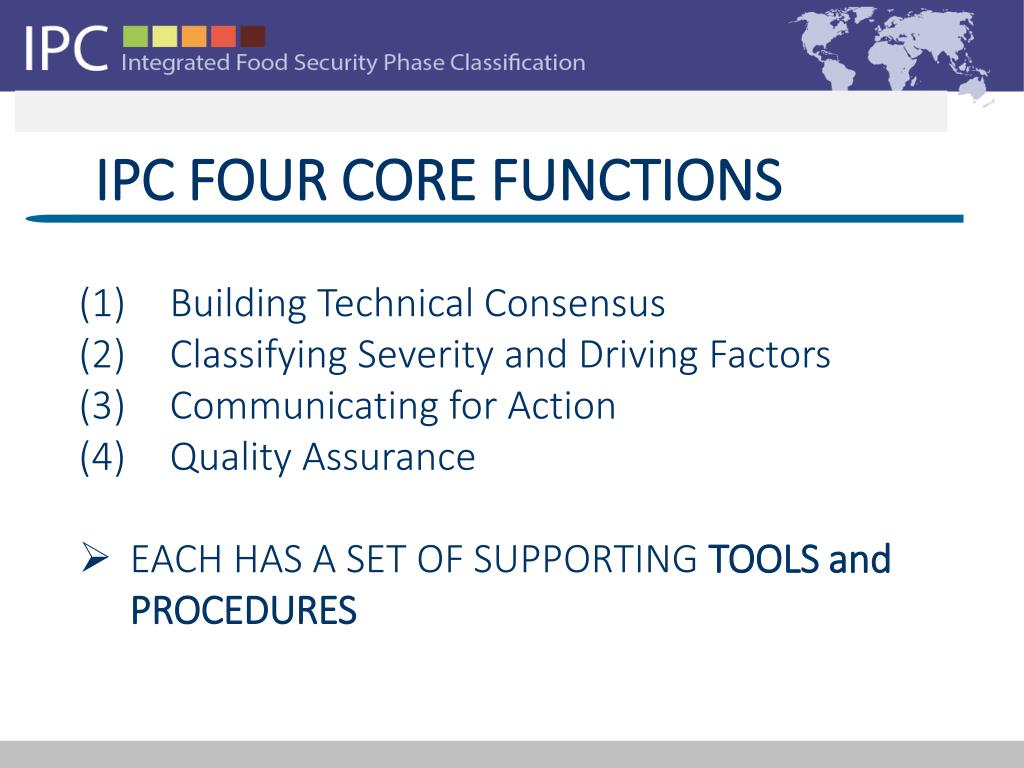 IPC Integrated Food Security Phase Classification

IPC FOUR CORE FUNCTIONS

(1) Building Technical Consensus
(2) Classifying Severity and Driving Factors
(3) Communicating for Action
(4) Quality Assurance

➢ EACH HAS A SET OF SUPPORTING TOOLS and PROCEDURES